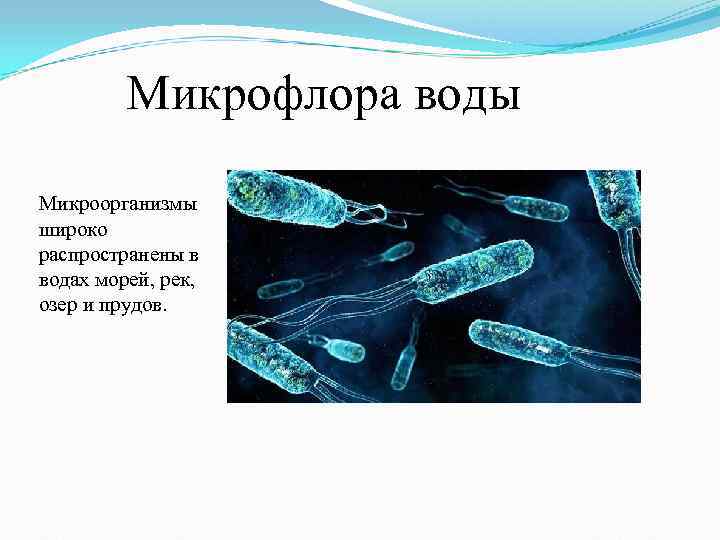 Микрофлора воды

Микроорганизмы широко распространены в водах морей, рек, озер и прудов.